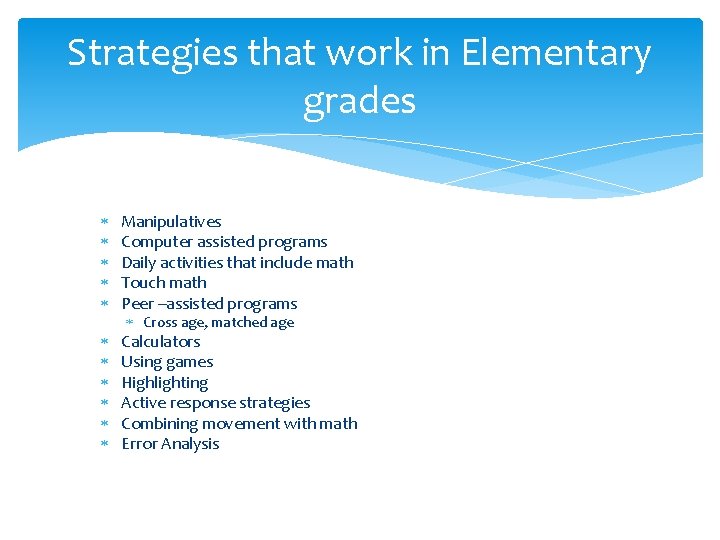 Strategies that work in Elementary grades

* Manipulatives
* Computer assisted programs
* Daily activities that include math
* Touch math
* Peer –assisted programs
  * Cross age, matched age
* Calculators
* Using games
* Highlighting
* Active response strategies
* Combining movement with math
* Error Analysis